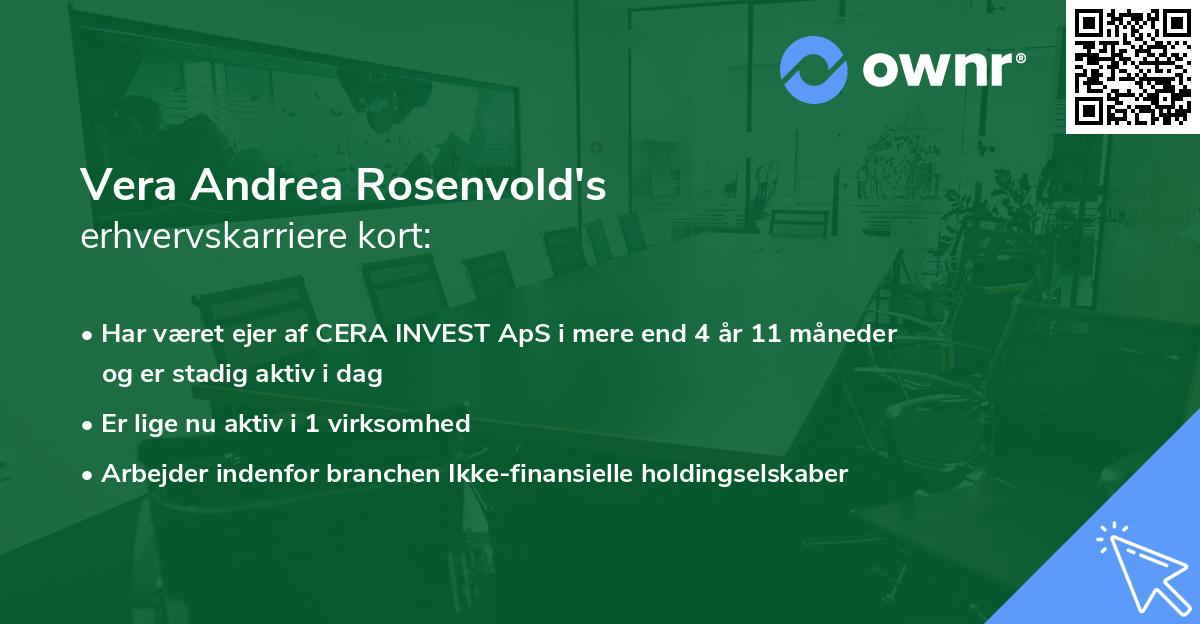 ownr®

Vera Andrea Rosenvold's
erhvervskarriere kort:

• Har været ejer af CERA INVEST ApS i mere end 4 år 11 måneder og er stadig aktiv i dag
• Er lige nu aktiv i 1 virksomhed
• Arbejder indenfor branchen Ikke-finansielle holdingselskaber